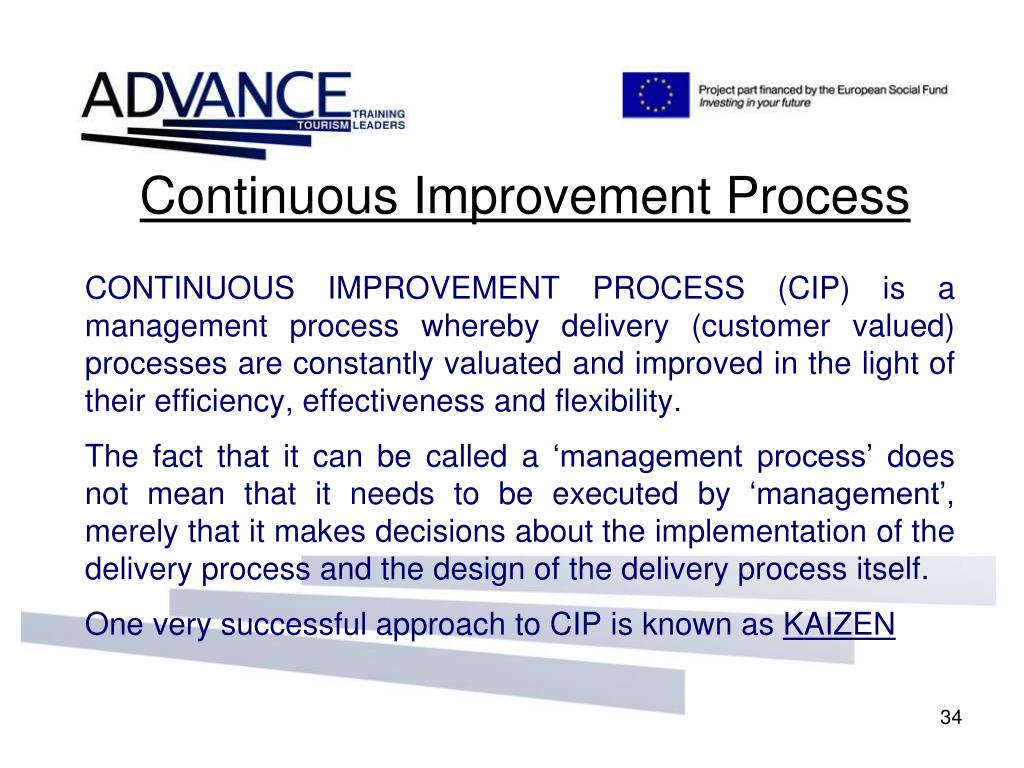 ADVANCE TRAINING TOURISM LEADERS

Project part financed by the European Social Fund
Investing in your future

Continuous Improvement Process

CONTINUOUS IMPROVEMENT PROCESS (CIP) is a management process whereby delivery (customer valued) processes are constantly valuated and improved in the light of their efficiency, effectiveness and flexibility.

The fact that it can be called a ‘management process’ does not mean that it needs to be executed by ‘management’, merely that it makes decisions about the implementation of the delivery process and the design of the delivery process itself.

One very successful approach to CIP is known as KAIZEN

34